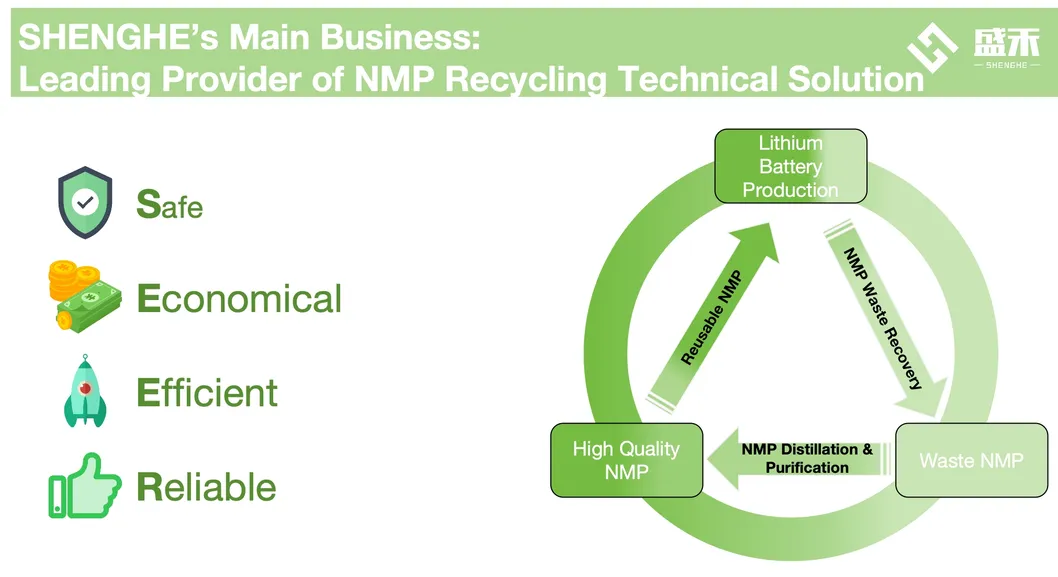 SHENGHE's Main Business:
Leading Provider of NMP Recycling Technical Solution

盛禾
SHENGHE

Safe

Economical

Efficient

Reliable

Lithium Battery Production

NMP Waste Recovery

Waste NMP

NMP Distillation & Purification

High Quality NMP

Reusable NMP